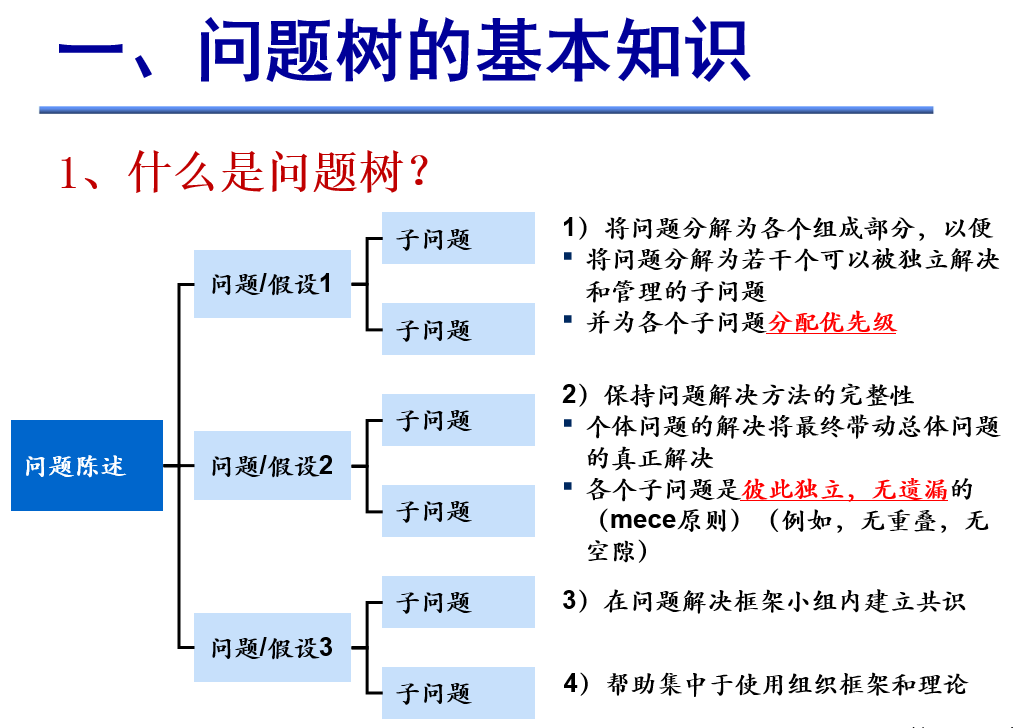 一、问题树的基本知识

1、什么是问题树？

问题陈述

问题/假设1

子问题

子问题

问题/假设2

子问题

子问题

问题/假设3

子问题

子问题

1）将问题分解为各个组成部分，以便
▪ 将问题分解为若干个可以被独立解决和管理的子问题
▪ 并为各个子问题分配优先级

2）保持问题解决方法的完整性
▪ 个体问题的解决将最终带动总体问题的真正解决
▪ 各个子问题是彼此独立，无遗漏的（mece原则）（例如，无重叠，无空隙）

3）在问题解决框架小组内建立共识

4）帮助集中于使用组织框架和理论